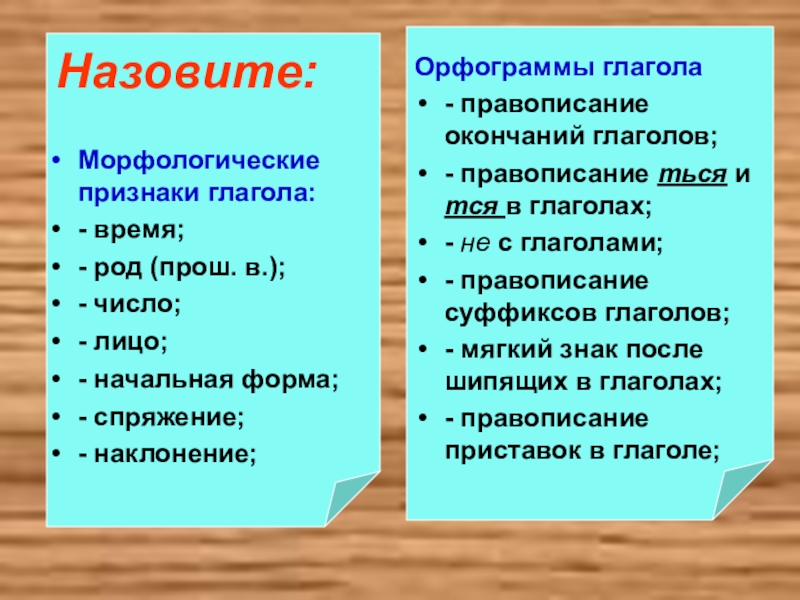 Назовите:

• Морфологические признаки глагола:
• - время;
• - род (прош. в.);
• - число;
• - лицо;
• - начальная форма;
• - спряжение;
• - наклонение;

Орфограммы глагола
• - правописание окончаний глаголов;
• - правописание ться и тся в глаголах;
• - не с глаголами;
• - правописание суффиксов глаголов;
• - мягкий знак после шипящих в глаголах;
• - правописание приставок в глаголе;